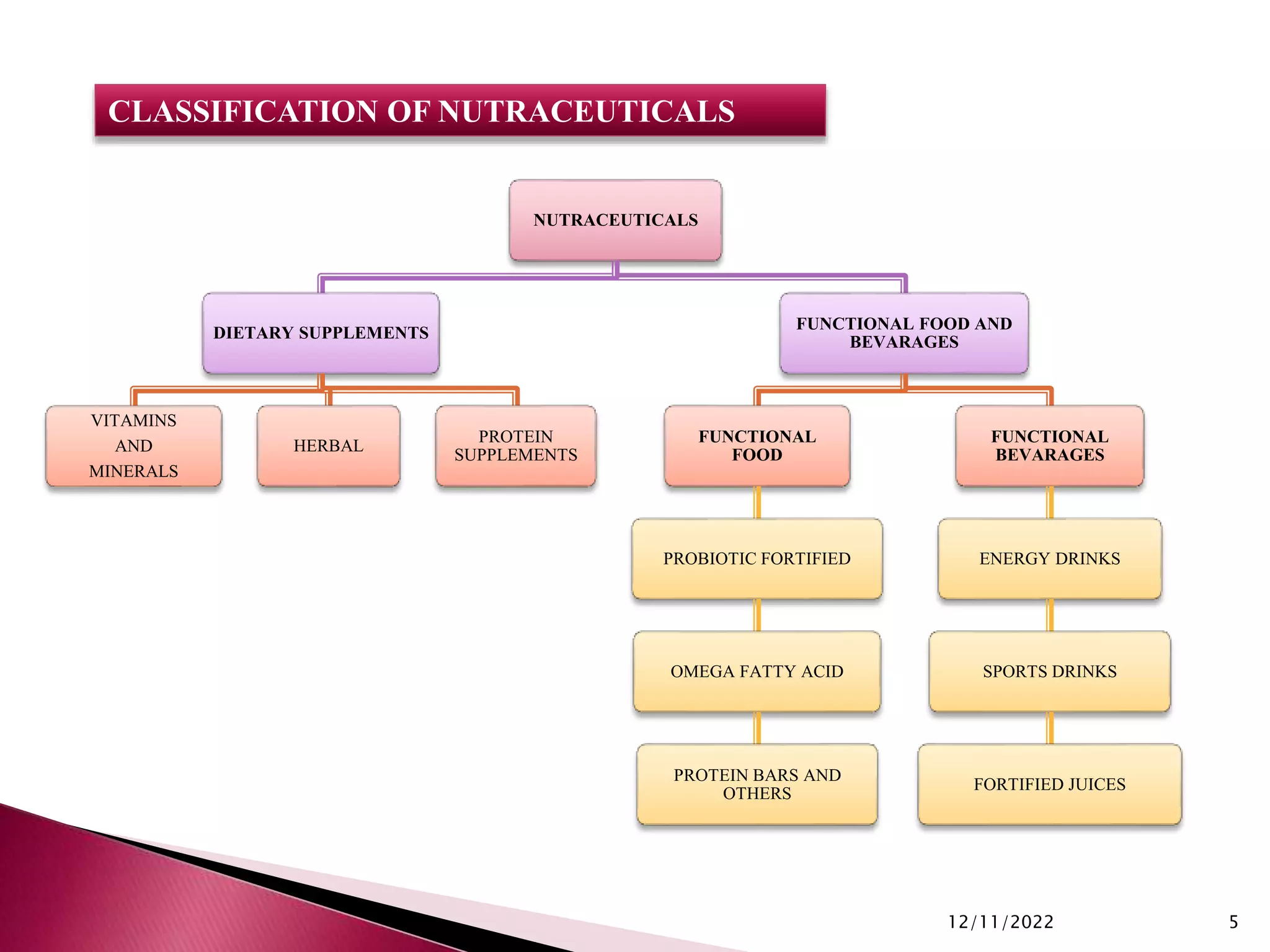 CLASSIFICATION OF NUTRACEUTICALS

NUTRACEUTICALS

DIETARY SUPPLEMENTS

FUNCTIONAL FOOD AND BEVARAGES

VITAMINS AND MINERALS

HERBAL

PROTEIN SUPPLEMENTS

FUNCTIONAL FOOD

FUNCTIONAL BEVARAGES

PROBIOTIC FORTIFIED

OMEGA FATTY ACID

PROTEIN BARS AND OTHERS

ENERGY DRINKS

SPORTS DRINKS

FORTIFIED JUICES

12/11/2022

5